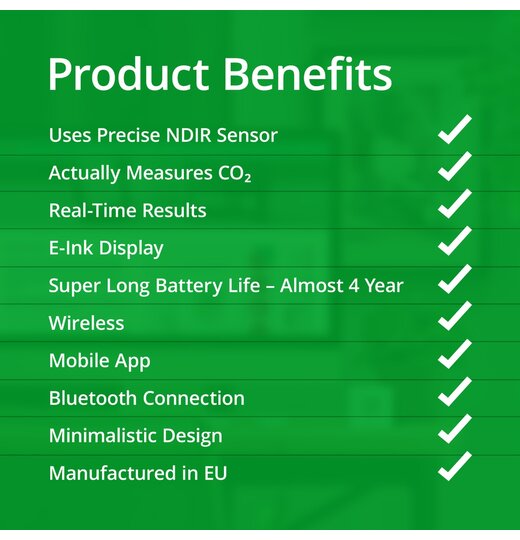 Product Benefits

Uses Precise NDIR Sensor ✓

Actually Measures $CO_2$ ✓

Real-Time Results ✓

E-Ink Display ✓

Super Long Battery Life – Almost 4 Year ✓

Wireless ✓

Mobile App ✓

Bluetooth Connection ✓

Minimalistic Design ✓

Manufactured in EU ✓